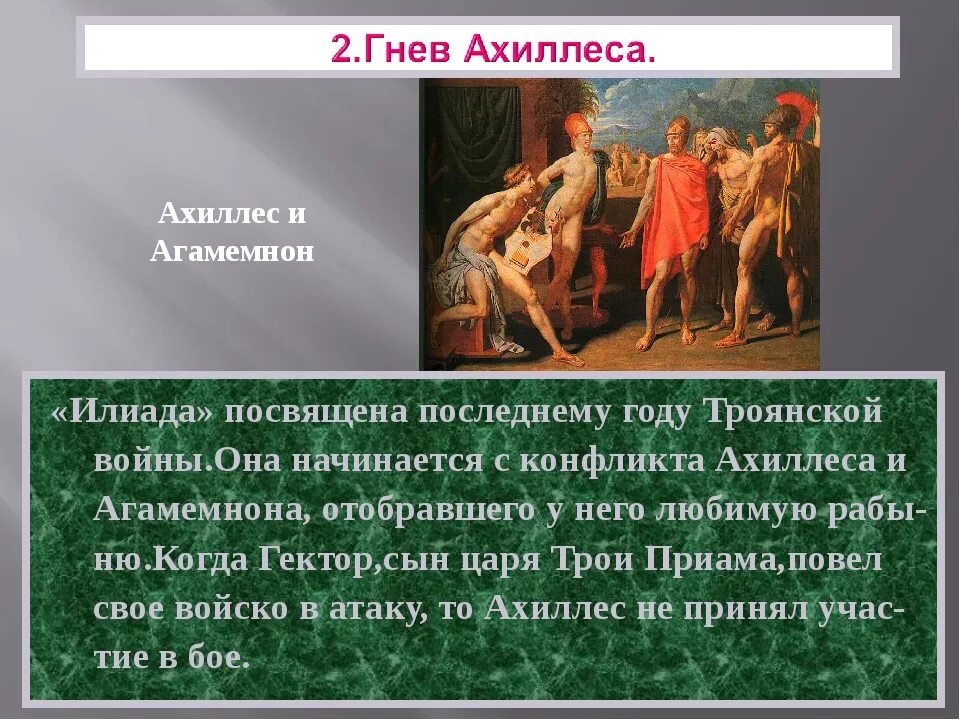 2.Гнев Ахиллеса.

Ахиллес и Агамемнон

«Илиада» посвящена последнему году Троянской войны.Она начинается с конфликта Ахиллеса и Агамемнона, отобравшего у него любимую рабыню.Когда Гектор,сын царя Трои Приама,повел свое войско в атаку, то Ахиллес не принял участие в бое.